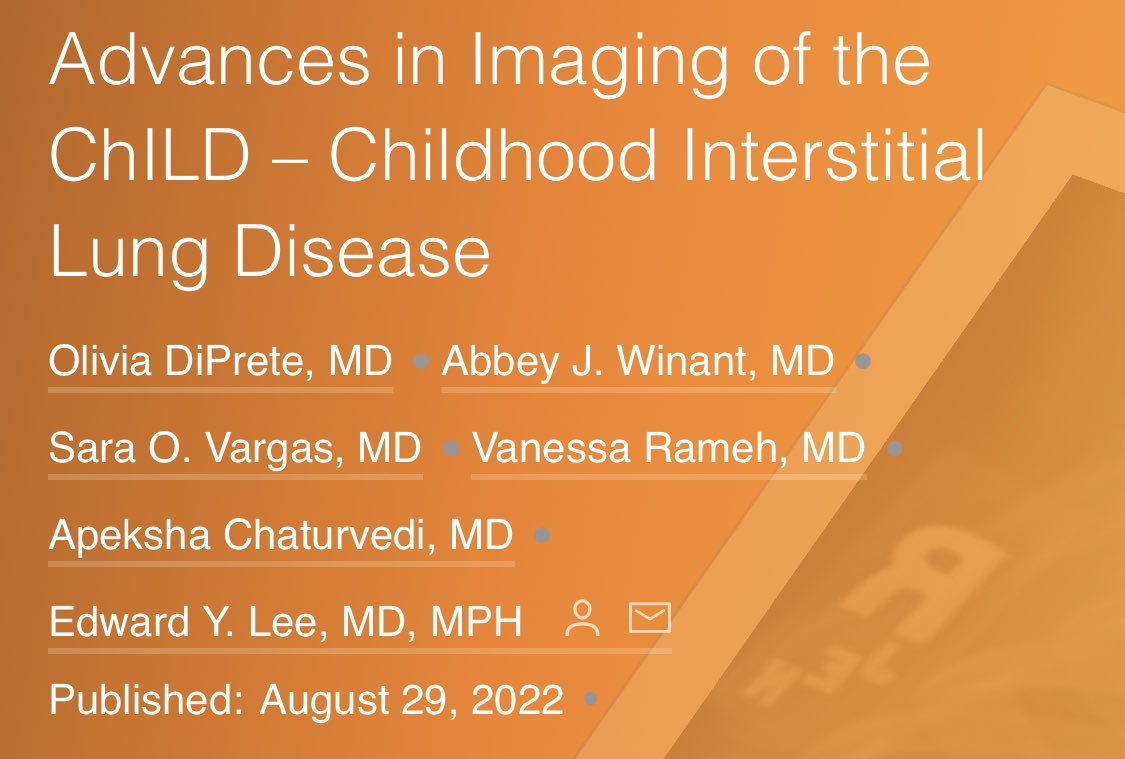 Advances in Imaging of the ChILD – Childhood Interstitial Lung Disease

Olivia DiPrete, MD • Abbey J. Winant, MD • Sara O. Vargas, MD • Vanessa Rameh, MD • Apeksha Chaturvedi, MD • Edward Y. Lee, MD, MPH

Published: August 29, 2022 •